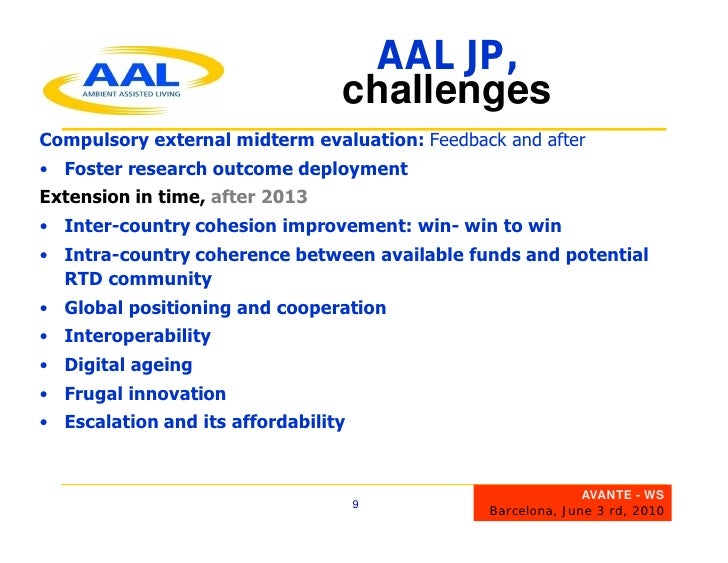 AAL
AMBIENT ASSISTED LIVING

AAL JP, challenges

Compulsory external midterm evaluation: Feedback and after
• Foster research outcome deployment
Extension in time, after 2013
• Inter-country cohesion improvement: win- win to win
• Intra-country coherence between available funds and potential RTD community
• Global positioning and cooperation
• Interoperability
• Digital ageing
• Frugal innovation
• Escalation and its affordability

9

AVANTE - WS
Barcelona, June 3 rd, 2010